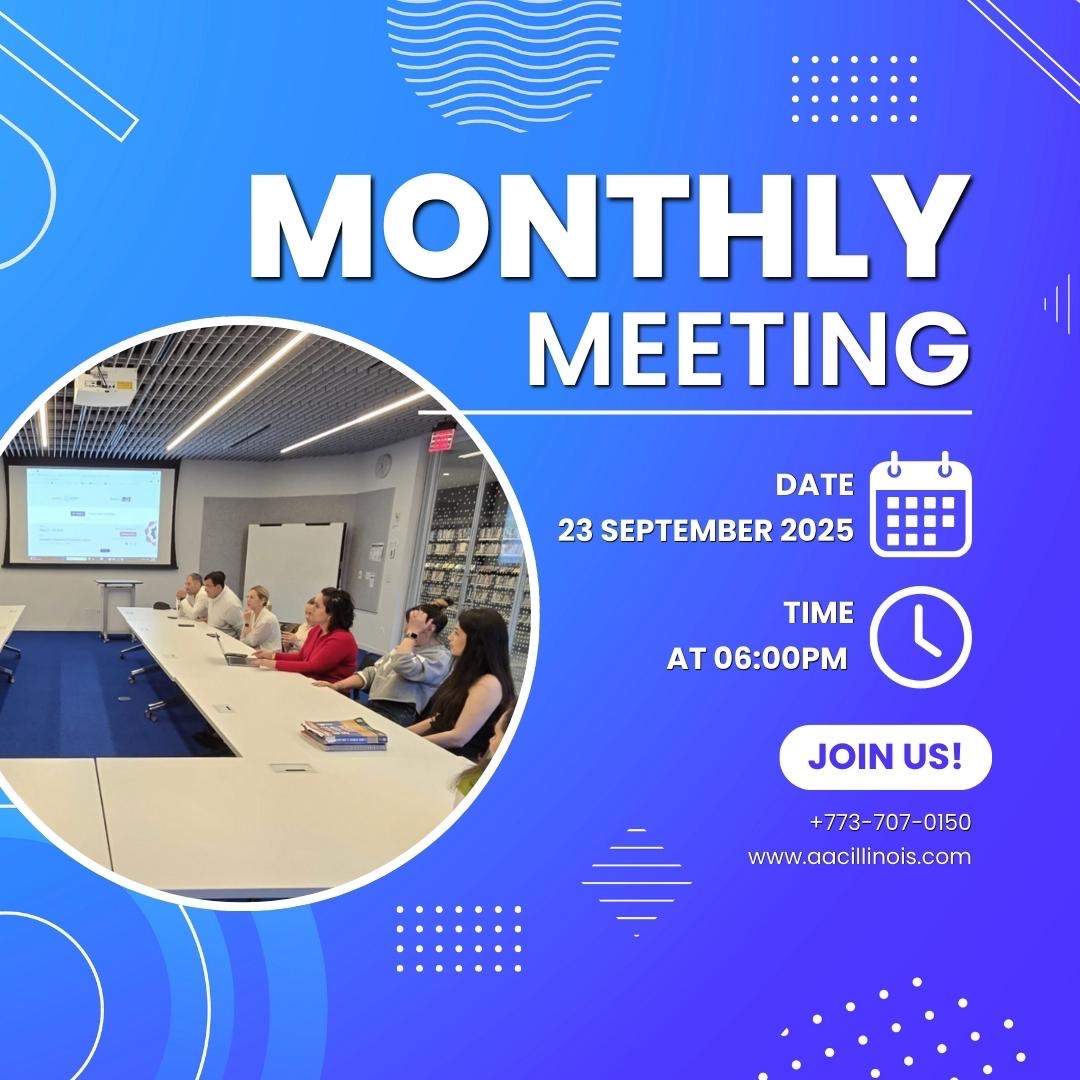 MONTHLY
MEETING

DATE
23 SEPTEMBER 2025

TIME
AT 06:00PM

JOIN US!

+773-707-0150
www.aacillinois.com